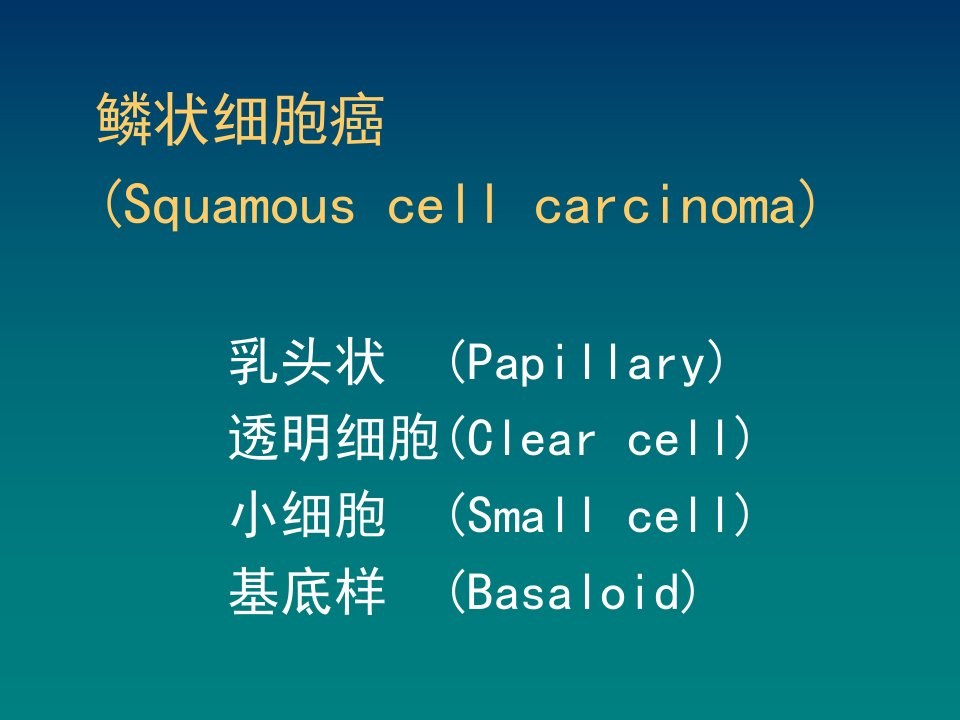 鳞状细胞癌
(Squamous cell carcinoma)

乳头状 (Papillary)
透明细胞(Clear cell)
小细胞 (Small cell)
基底样 (Basaloid)